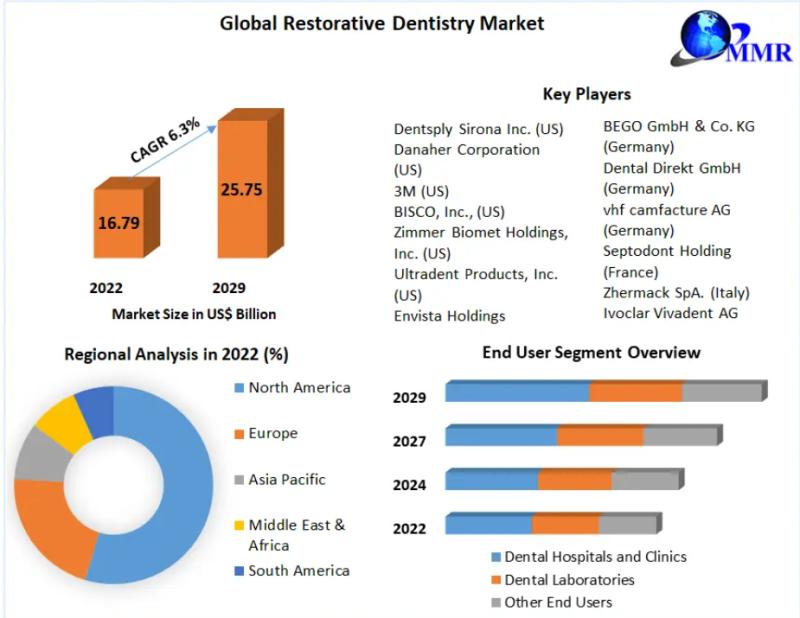 Global Restorative Dentistry Market

MMR

CAGR 6.3%

16.79

25.75

2022

2029

Market Size in US$ Billion

Key Players

Dentsply Sirona Inc. (US)
Danaher Corporation (US)
3M (US)
BISCO, Inc., (US)
Zimmer Biomet Holdings, Inc. (US)
Ultradent Products, Inc. (US)
Envista Holdings

BEGO GmbH & Co. KG (Germany)
Dental Direkt GmbH (Germany)
vhf camfacture AG (Germany)
Septodont Holding (France)
Zhermack SpA. (Italy)
Ivoclar Vivadent AG

Regional Analysis in 2022 (%)

North America
Europe
Asia Pacific
Middle East & Africa
South America

End User Segment Overview

2029
2027
2024
2022

Dental Hospitals and Clinics
Dental Laboratories
Other End Users